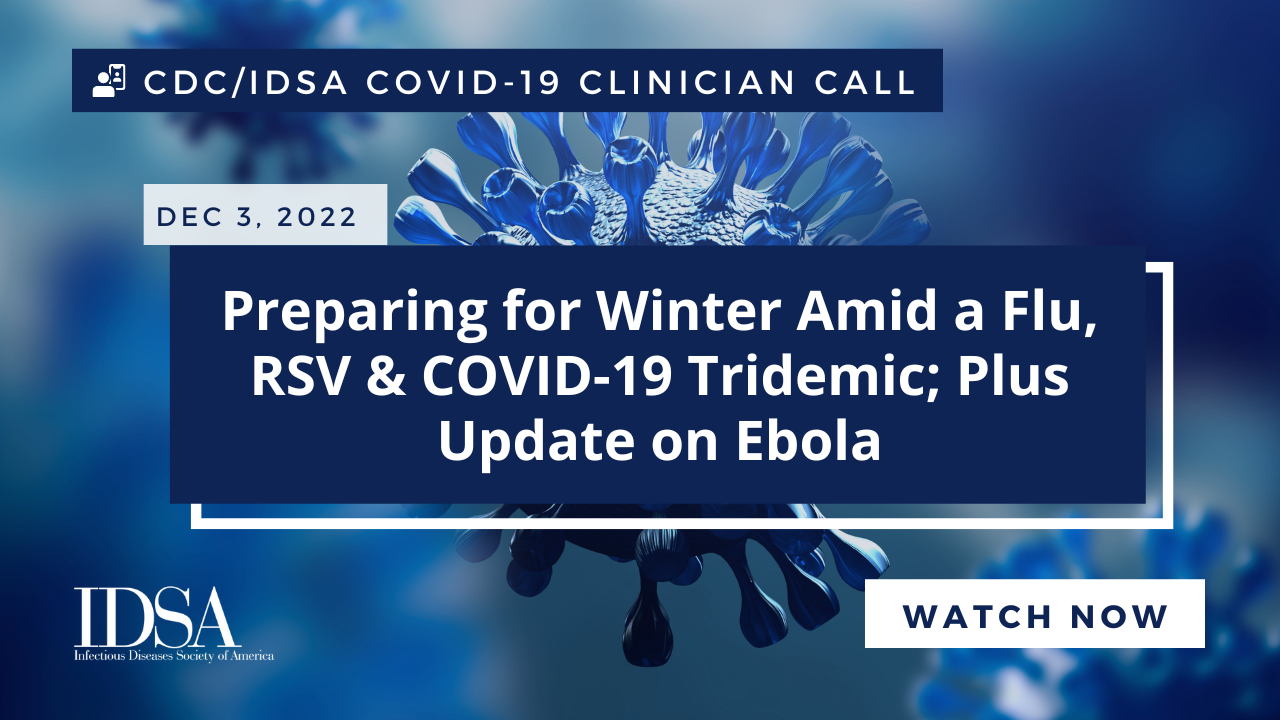 CDC/IDSA COVID-19 CLINICIAN CALL

DEC 3, 2022

Preparing for Winter Amid a Flu, RSV & COVID-19 Tridemic; Plus Update on Ebola

IDSA
Infectious Diseases Society of America

WATCH NOW